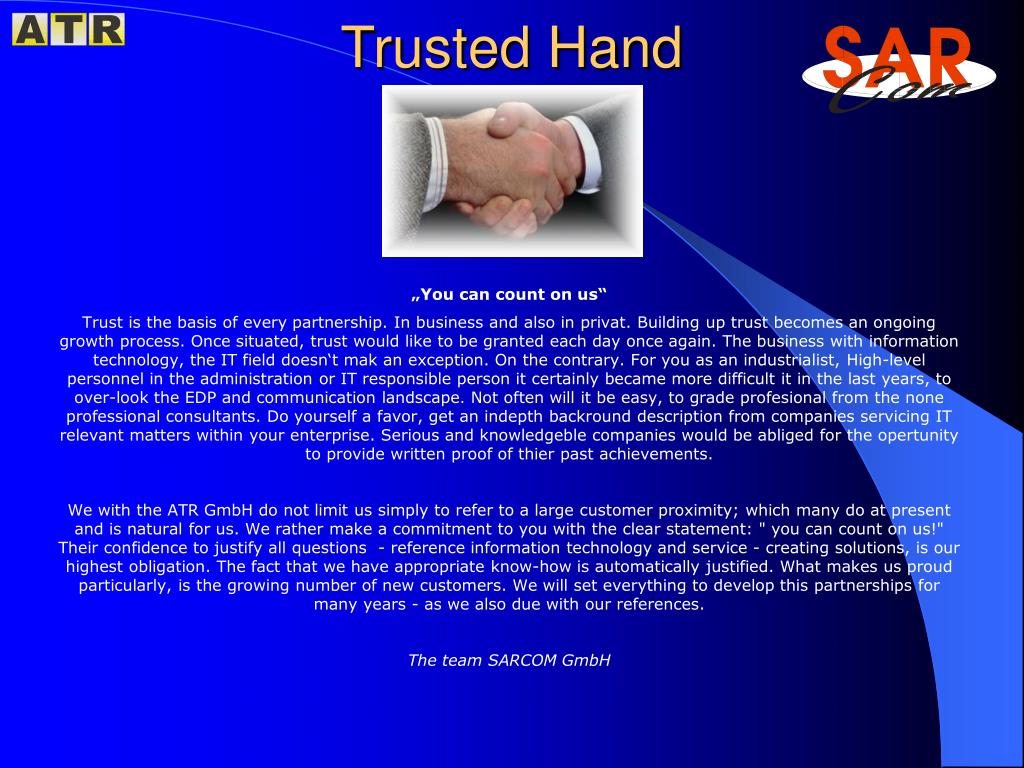 ATR

Trusted Hand

SAR Com

„You can count on us“

Trust is the basis of every partnership. In business and also in privat. Building up trust becomes an ongoing growth process. Once situated, trust would like to be granted each day once again. The business with information technology, the IT field doesn‘t mak an exception. On the contrary. For you as an industrialist, High-level personnel in the administration or IT responsible person it certainly became more difficult it in the last years, to over-look the EDP and communication landscape. Not often will it be easy, to grade profesional from the none professional consultants. Do yourself a favor, get an indepth backround description from companies servicing IT relevant matters within your enterprise. Serious and knowledgeble companies would be abliged for the opertunity to provide written proof of thier past achievements.

We with the ATR GmbH do not limit us simply to refer to a large customer proximity; which many do at present and is natural for us. We rather make a commitment to you with the clear statement: " you can count on us!" Their confidence to justify all questions - reference information technology and service - creating solutions, is our highest obligation. The fact that we have appropriate know-how is automatically justified. What makes us proud particularly, is the growing number of new customers. We will set everything to develop this partnerships for many years - as we also due with our references.

The team SARCOM GmbH